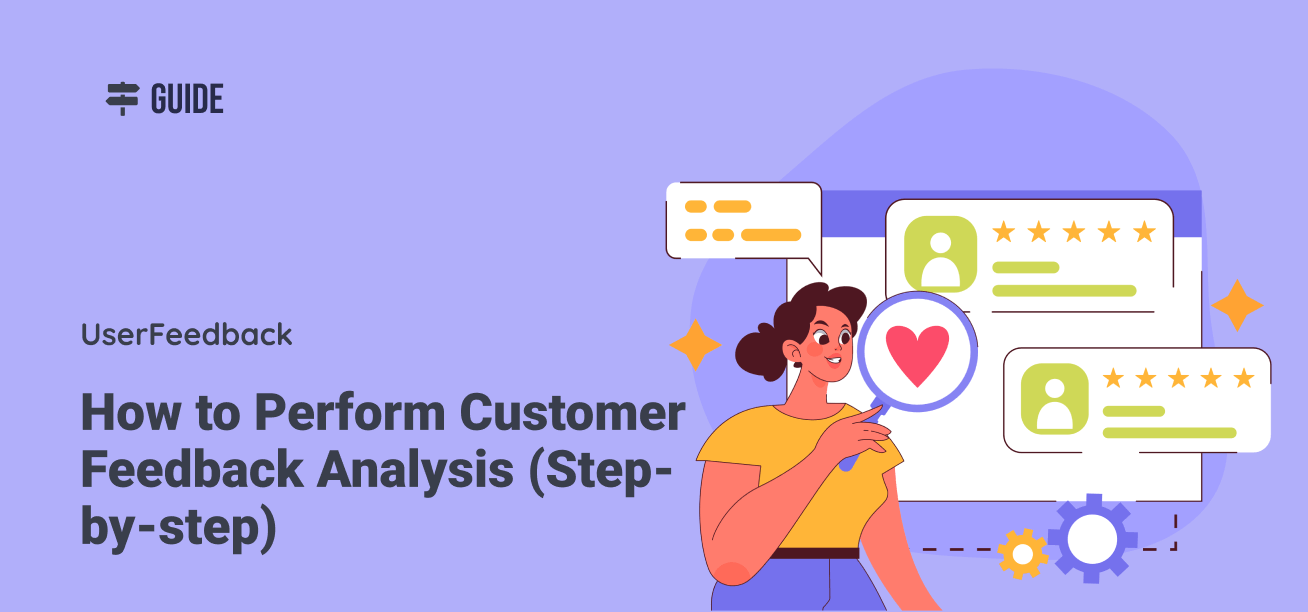 GUIDE

UserFeedback

How to Perform Customer Feedback Analysis (Step-by-step)